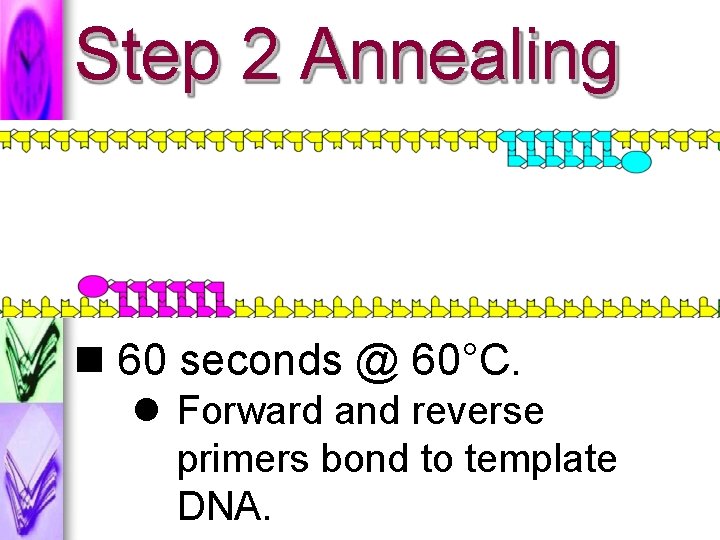 Step 2 Annealing

■ 60 seconds @ 60°C.

● Forward and reverse primers bond to template DNA.